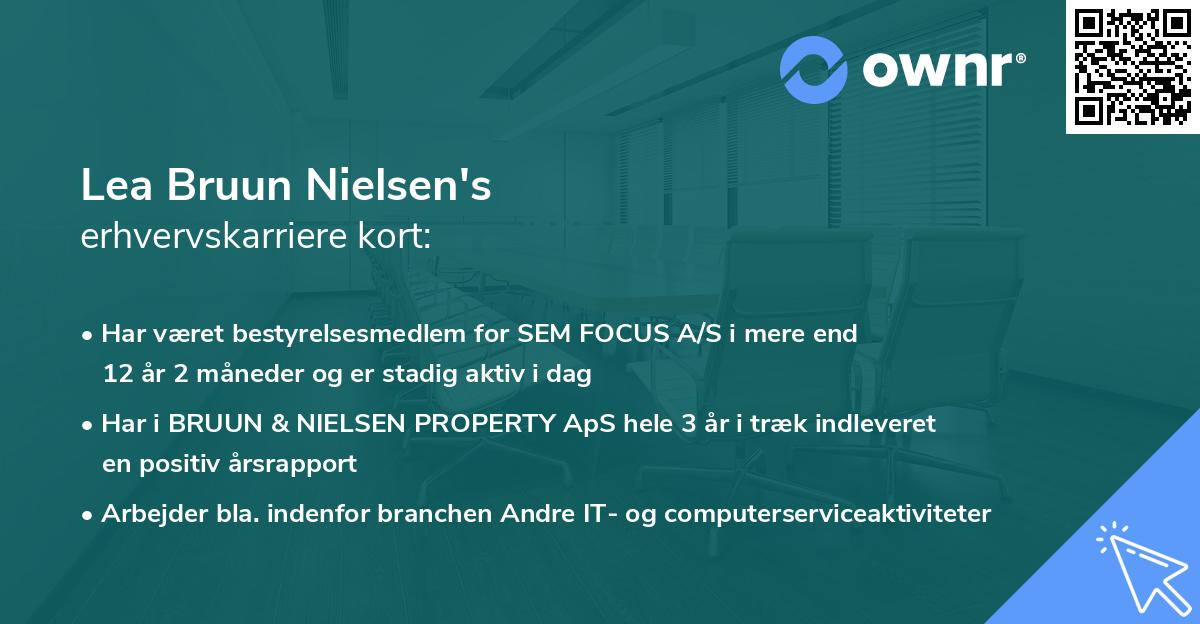 ownr®

Lea Bruun Nielsen's
erhvervskarriere kort:

• Har været bestyrelsesmedlem for SEM FOCUS A/S i mere end 12 år 2 måneder og er stadig aktiv i dag

• Har i BRUUN & NIELSEN PROPERTY ApS hele 3 år i træk indleveret en positiv årsrapport

• Arbejder bla. indenfor branchen Andre IT- og computerserviceaktiviteter